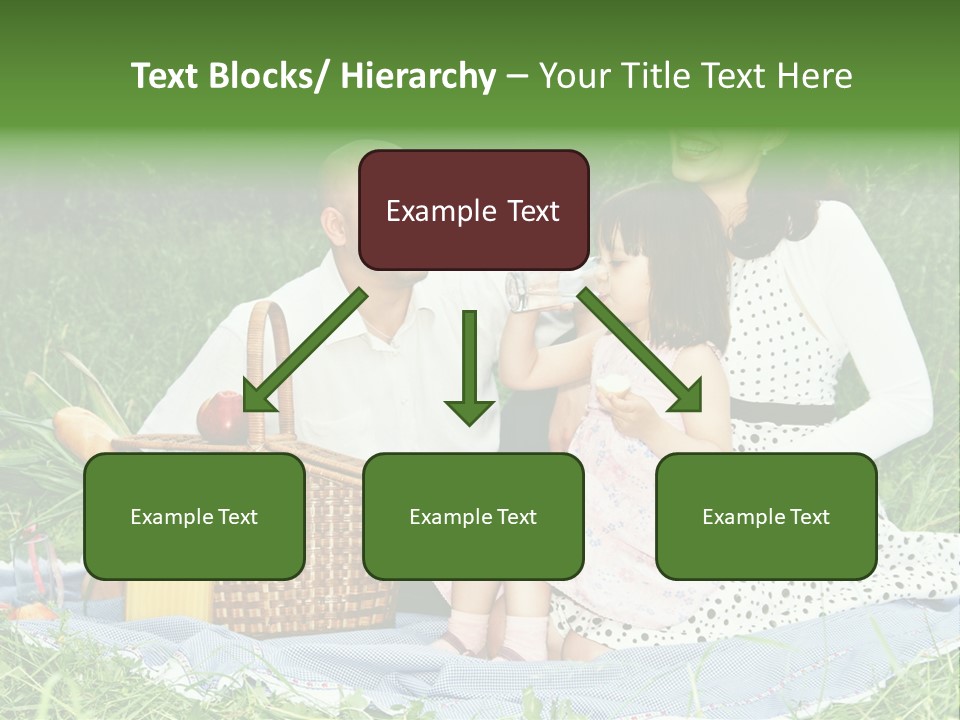 Text Blocks/ Hierarchy – Your Title Text Here

Example Text

Example Text

Example Text

Example Text